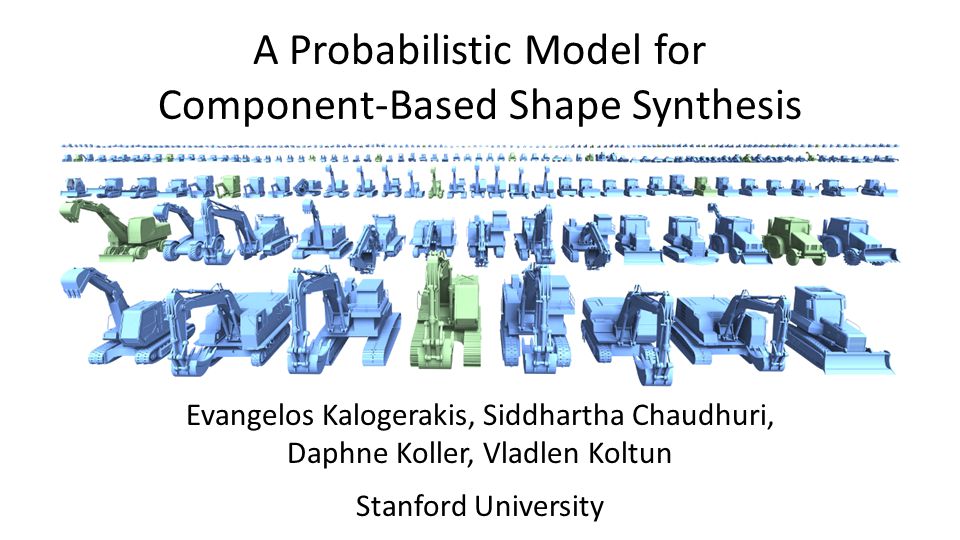 A Probabilistic Model for Component-Based Shape Synthesis

Evangelos Kalogerakis, Siddhartha Chaudhuri, Daphne Koller, Vladlen Koltun

Stanford University